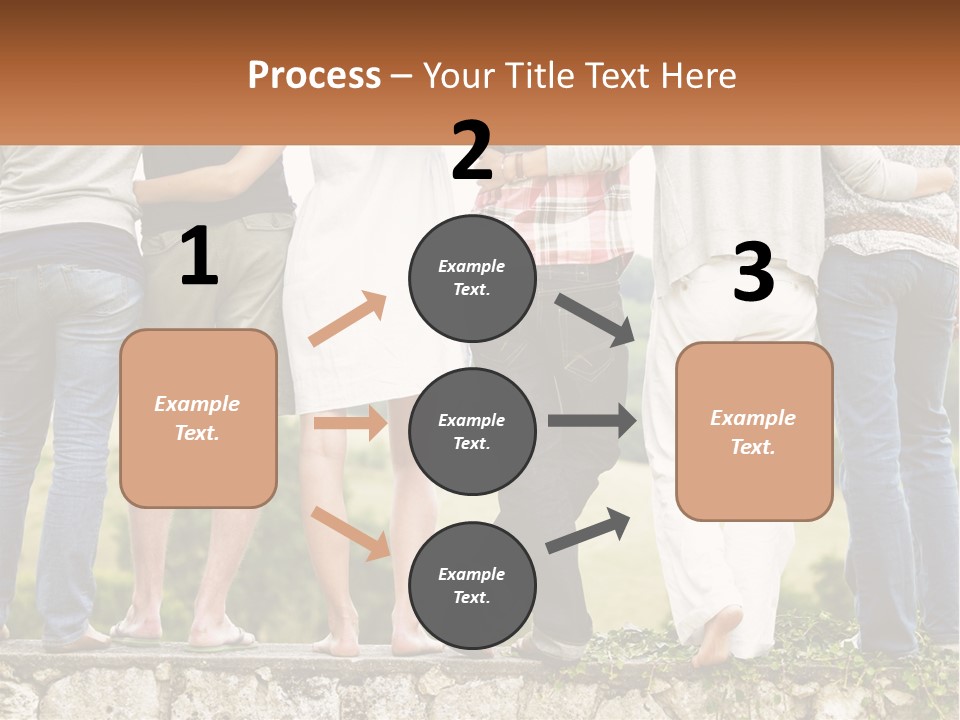 Process – Your Title Text Here

1

Example Text.

2

Example Text.

Example Text.

Example Text.

3

Example Text.